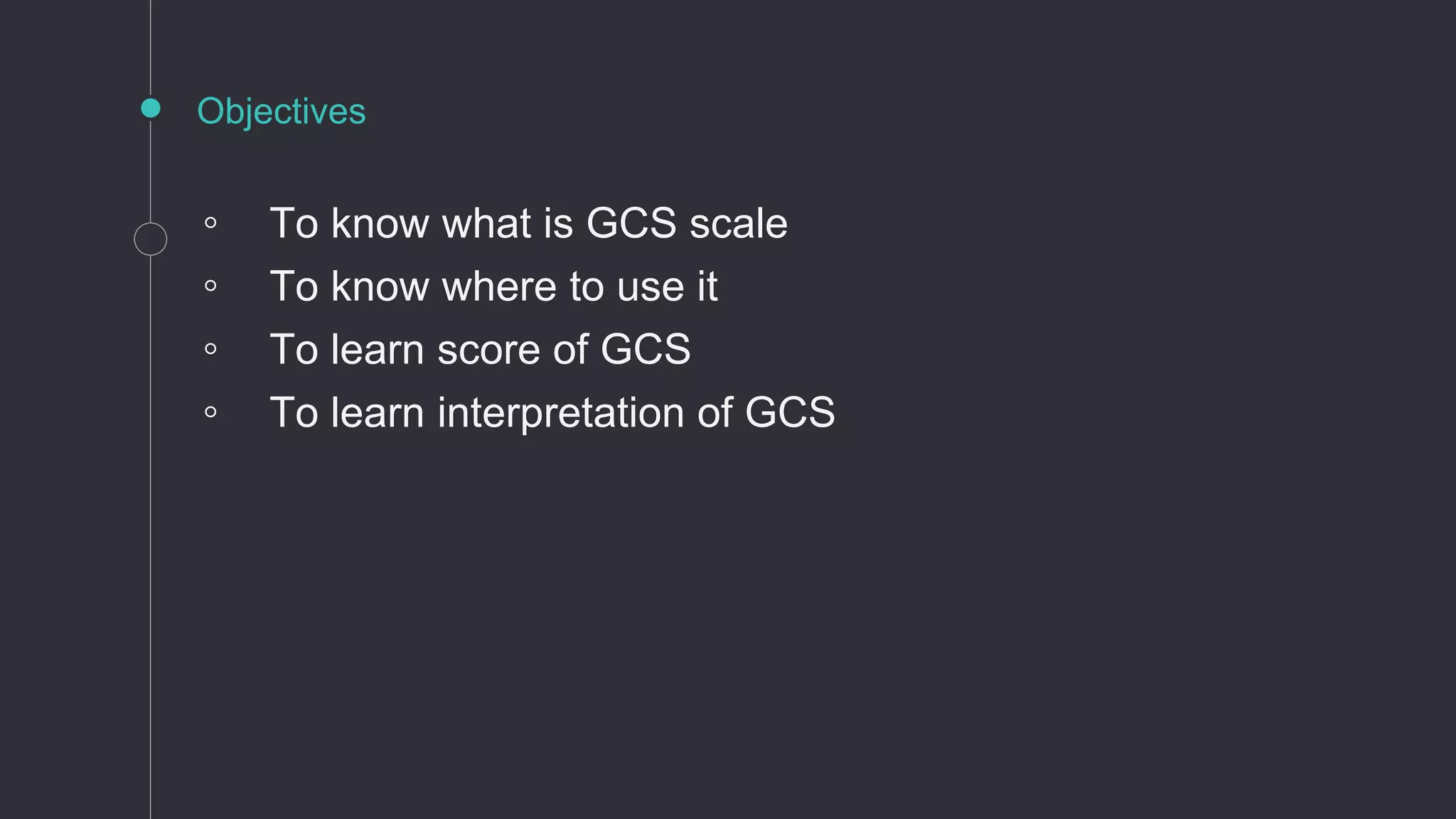 Objectives

◦ To know what is GCS scale
◦ To know where to use it
◦ To learn score of GCS
◦ To learn interpretation of GCS